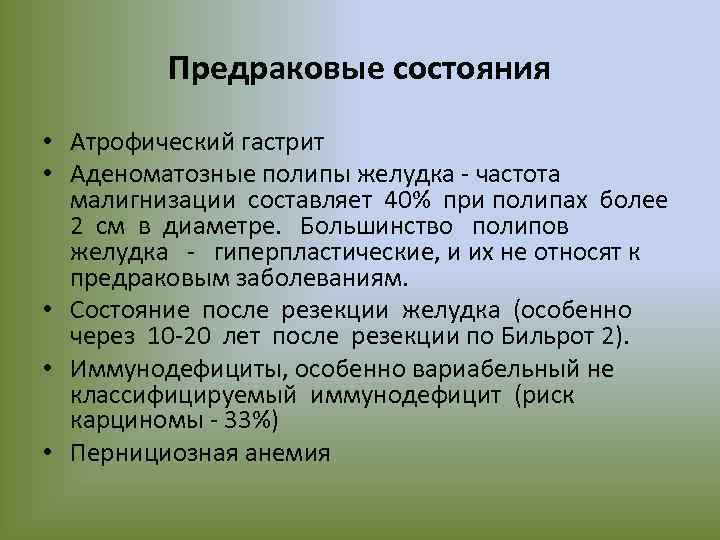 Предраковые состояния

• Атрофический гастрит
• Аденоматозные полипы желудка - частота малигнизации составляет 40% при полипах более 2 см в диаметре. Большинство полипов желудка - гиперпластические, и их не относят к предраковым заболеваниям.
• Состояние после резекции желудка (особенно через 10-20 лет после резекции по Бильрот 2).
• Иммунодефициты, особенно вариабельный не классифицируемый иммунодефицит (риск карциномы - 33%)
• Пернициозная анемия